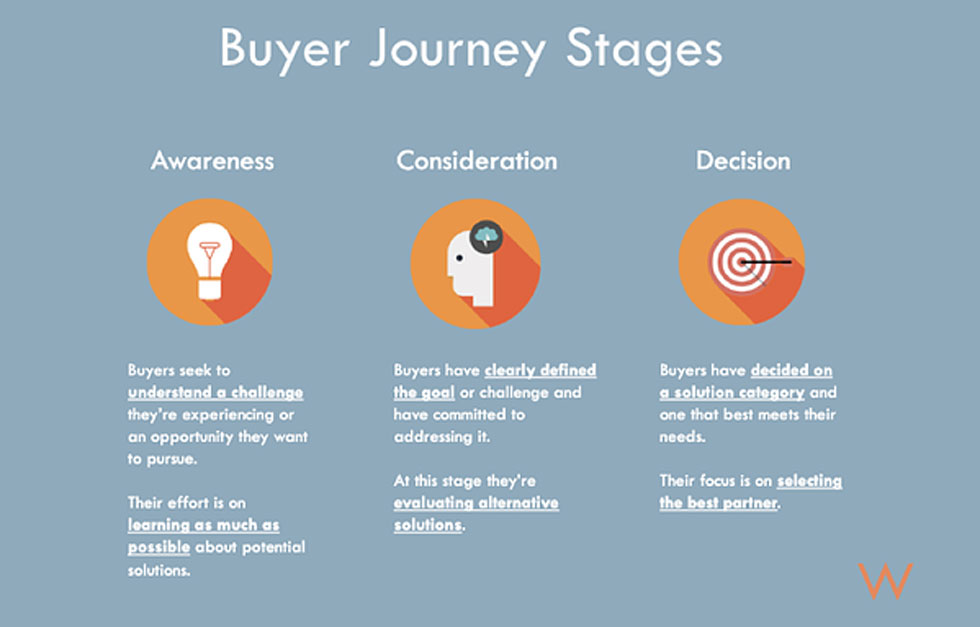 Buyer Journey Stages

Awareness

Buyers seek to understand a challenge they're experiencing or an opportunity they want to pursue.

Their effort is on learning as much as possible about potential solutions.

Consideration

Buyers have clearly defined the goal or challenge and have committed to addressing it.

At this stage they're evaluating alternative solutions.

Decision

Buyers have decided on a solution category and one that best meets their needs.

Their focus is on selecting the best partner.

W